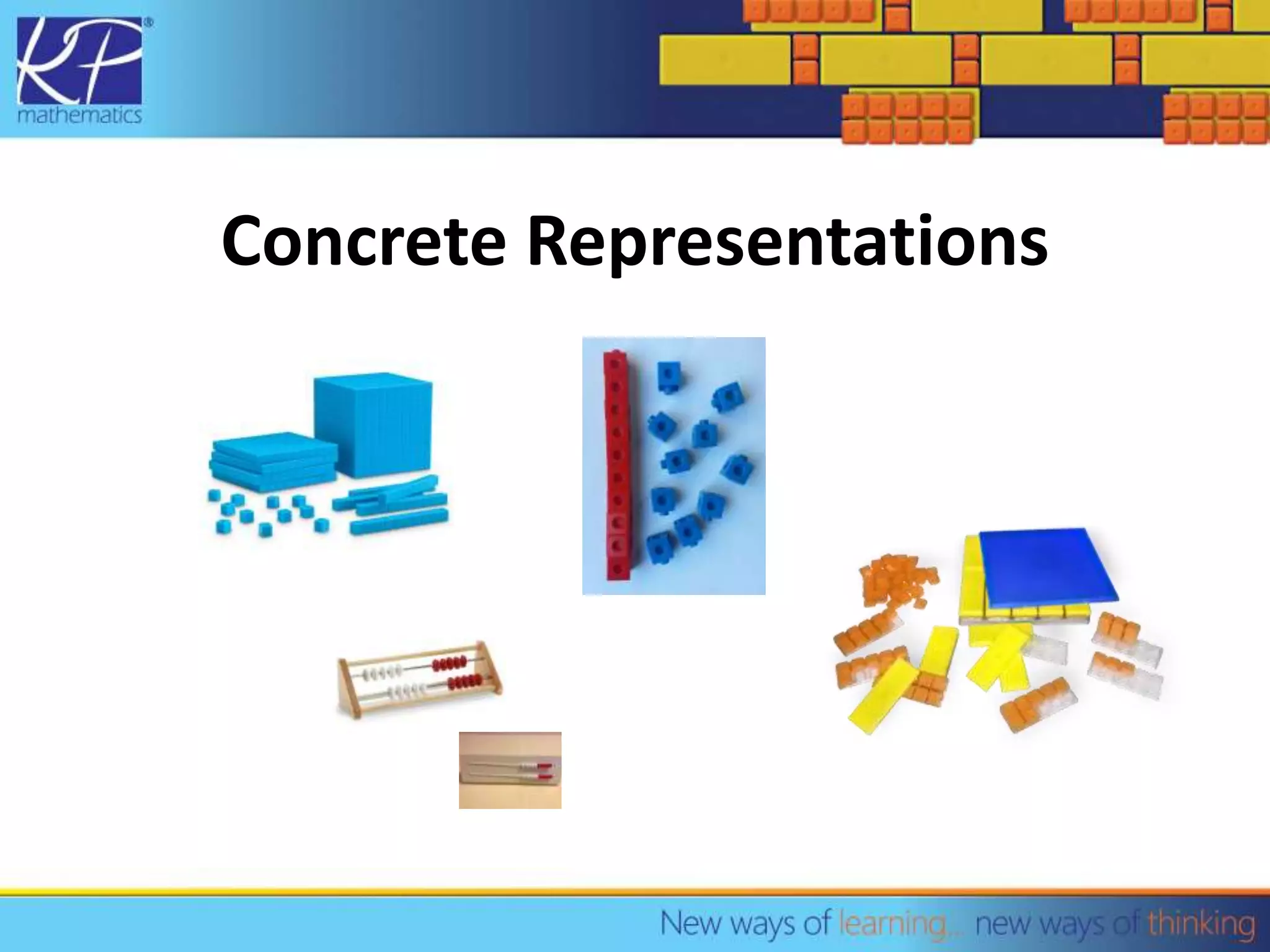 KP®
mathematics

Concrete Representations

New ways of learning... new ways of thinking